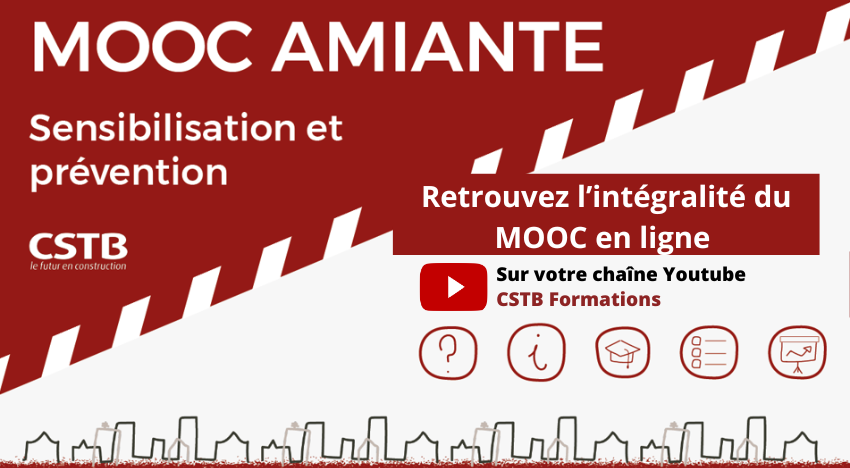 MOOC AMIANTE

Sensibilisation et prévention

CSTB
le futur en construction

Retrouvez l'intégralité du MOOC en ligne

Sur votre chaîne Youtube
CSTB Formations

?

i